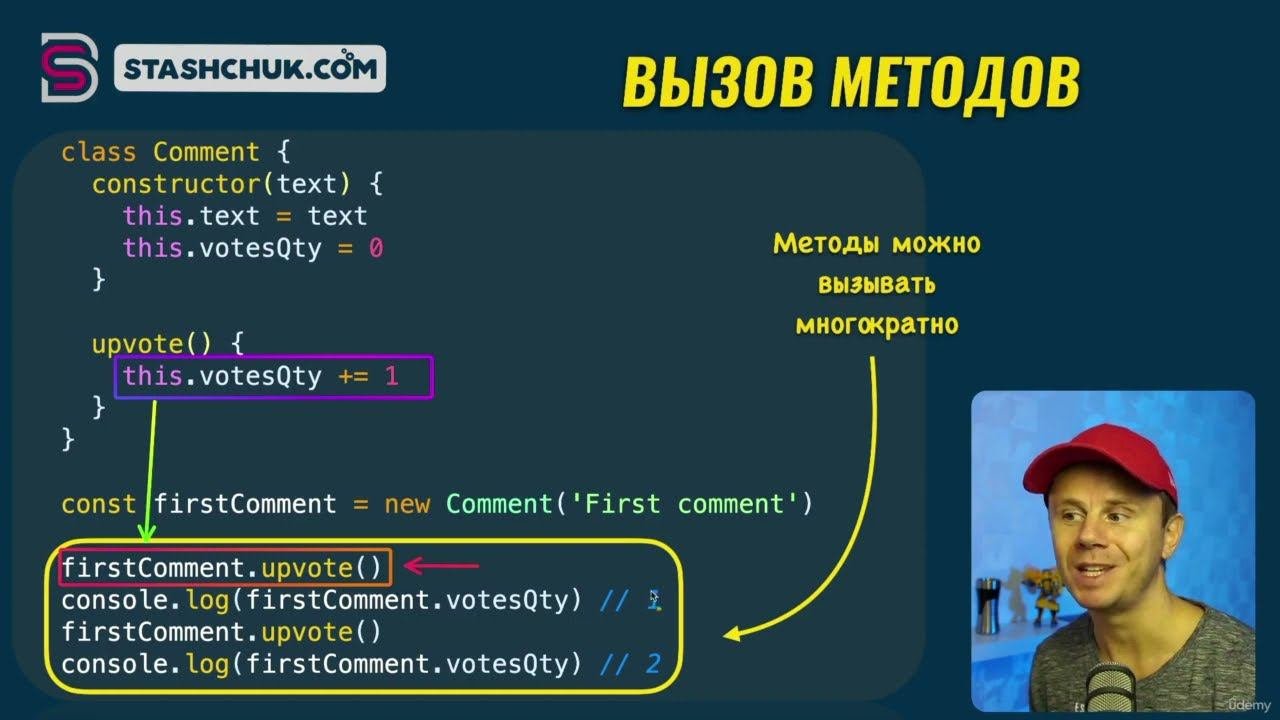 STASHCHUK.COM

ВЫЗОВ МЕТОДОВ

class Comment {
  constructor(text) {
    this.text = text
    this.votesQty = 0
  }

  upvote() {
    this.votesQty += 1
  }
}

const firstComment = new Comment('First comment')

firstComment.upvote()
console.log(firstComment.votesQty) // 1
firstComment.upvote()
console.log(firstComment.votesQty) // 2

Методы можно вызывать многократно

ûdemy